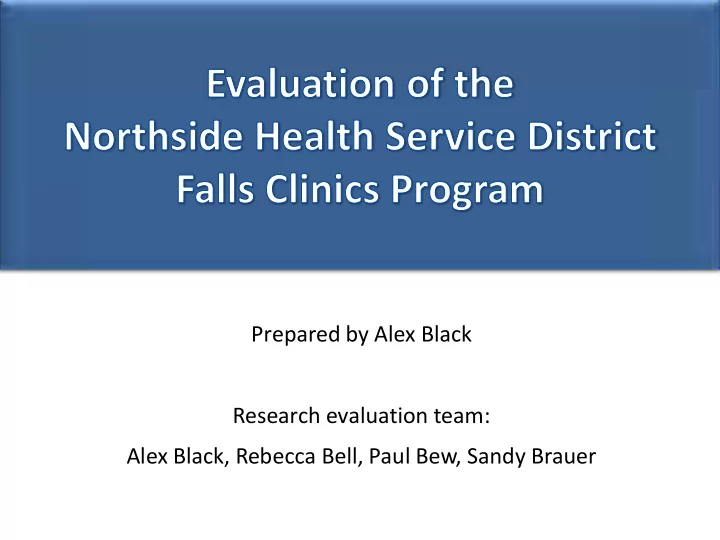 Evaluation of the
Northside Health Service District
Falls Clinics Program

Prepared by Alex Black

Research evaluation team:

Alex Black, Rebecca Bell, Paul Bew, Sandy Brauer